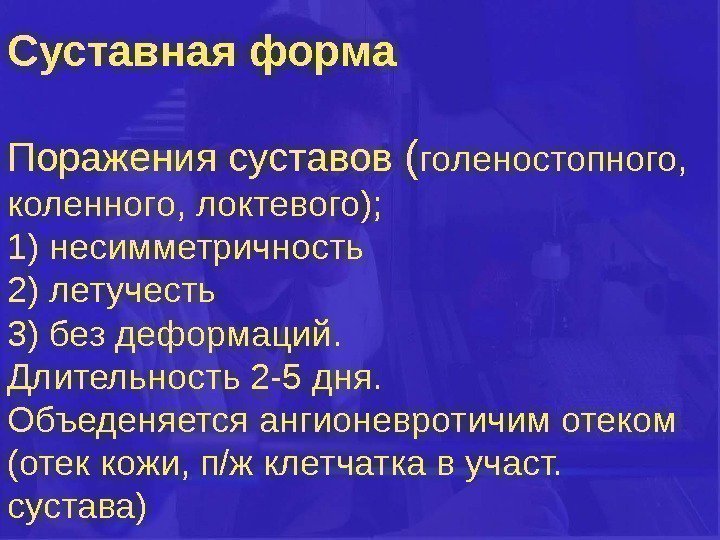 Суставная форма

Поражения суставов (голеностопного, коленного, локтевого);
1) несимметричность
2) летучесть
3) без деформаций.
Длительность 2-5 дня.
Объеденяется ангионевротичим отеком (отек кожи, п/ж клетчатка в участ. сустава)